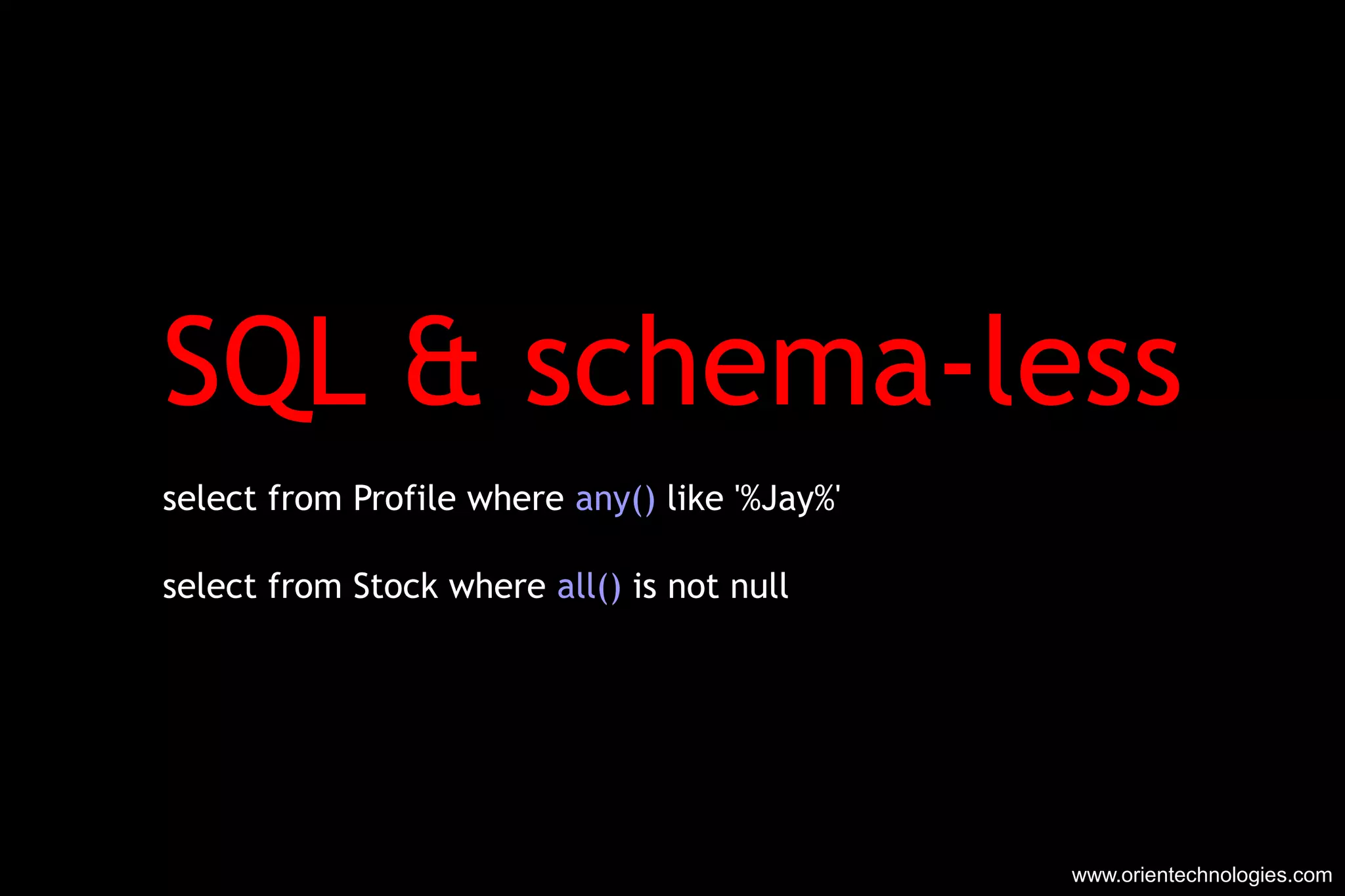 SQL & schema-less

select from Profile where any() like '%Jay%'

select from Stock where all() is not null

www.orientechnologies.com